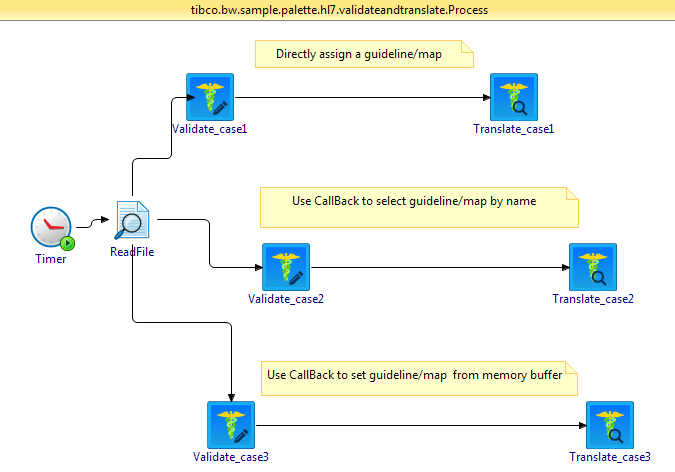 tibco.bw.sample.palette.hl7.validateandtranslate.Process

Directly assign a guideline/map

Validate_case1

Translate_case1

Use CallBack to select guideline/map by name

Timer

ReadFile

Validate_case2

Translate_case2

Use CallBack to set guideline/map from memory buffer

Validate_case3

Translate_case3